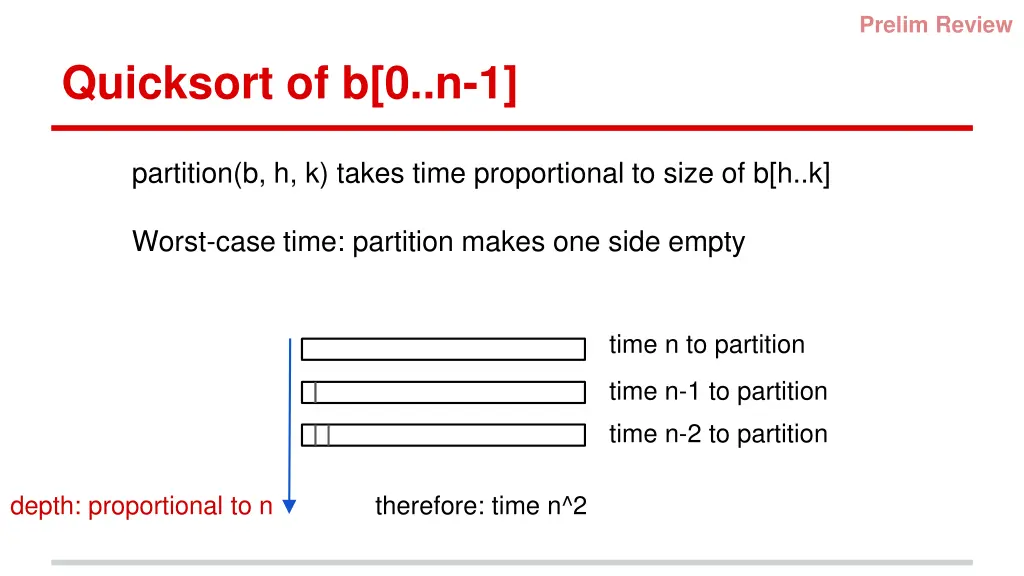 Prelim Review

Quicksort of b[0..n-1]

partition(b, h, k) takes time proportional to size of b[h..k]

Worst-case time: partition makes one side empty

time n to partition

time n-1 to partition

time n-2 to partition

depth: proportional to n

therefore: time n^2